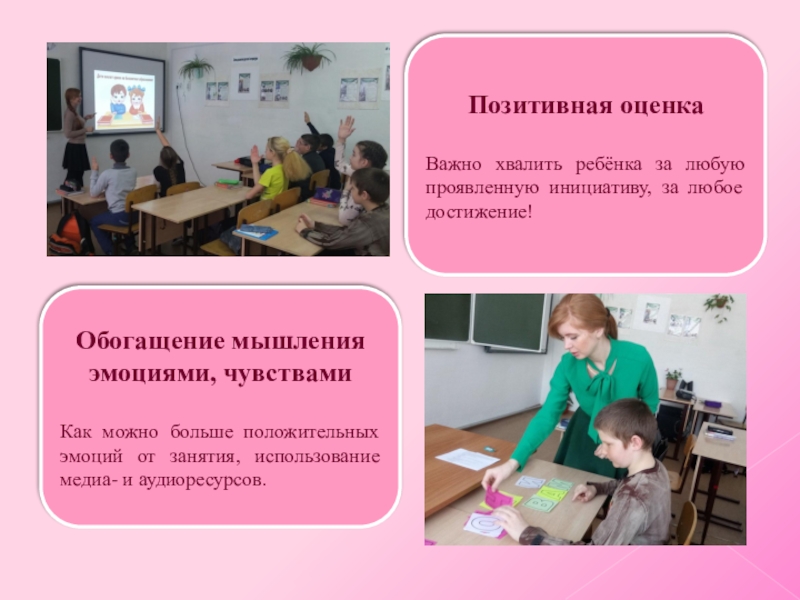 Позитивная оценка

Важно хвалить ребёнка за любую проявленную инициативу, за любое достижение!

Обогащение мышления эмоциями, чувствами

Как можно больше положительных эмоций от занятия, использование медиа- и аудиоресурсов.